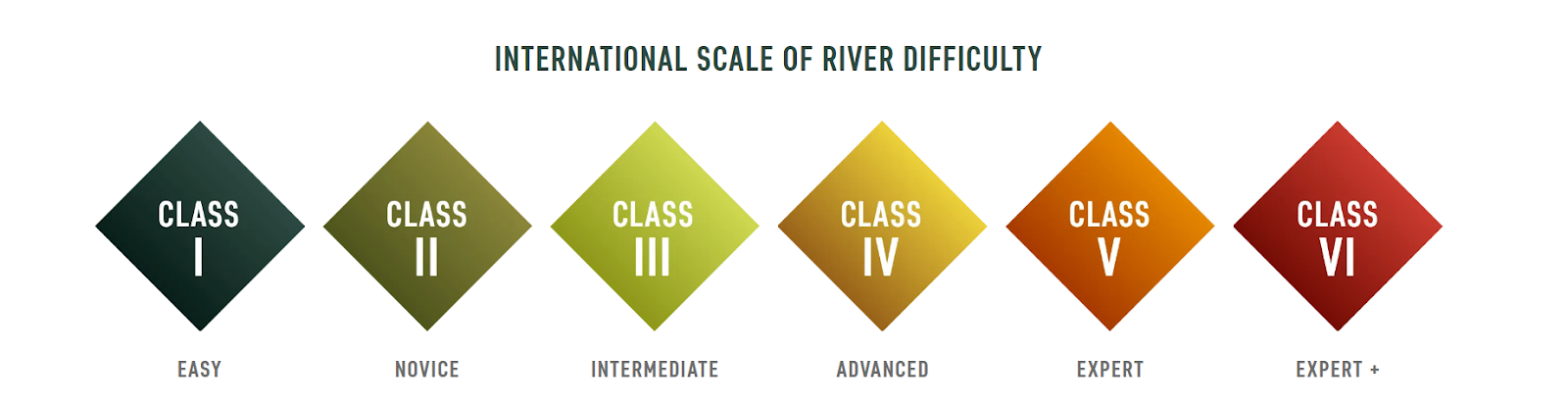 INTERNATIONAL SCALE OF RIVER DIFFICULTY

CLASS I

EASY

CLASS II

NOVICE

CLASS III

INTERMEDIATE

CLASS IV

ADVANCED

CLASS V

EXPERT

CLASS VI

EXPERT +